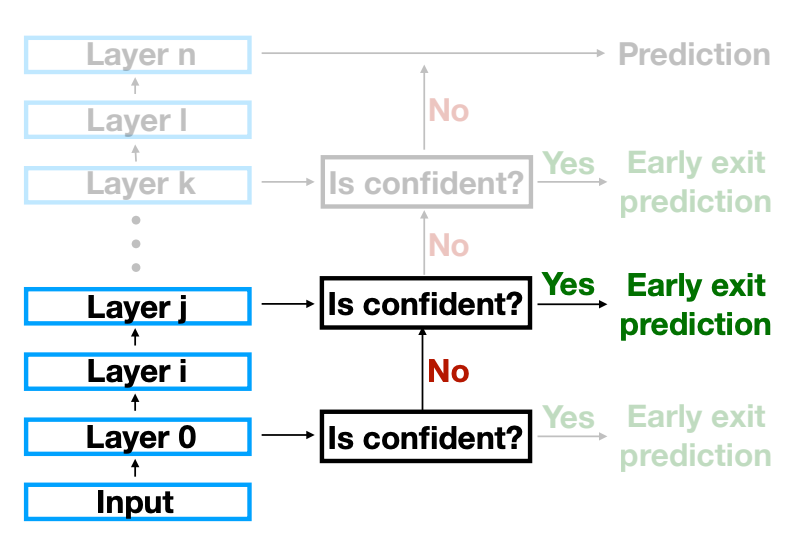 Layer n
Prediction
No
Layer l
Layer k
Is confident?
Yes
Early exit prediction
No
Layer j
Is confident?
Yes
Early exit prediction
No
Layer i
Layer 0
Is confident?
Yes
Early exit prediction
Input